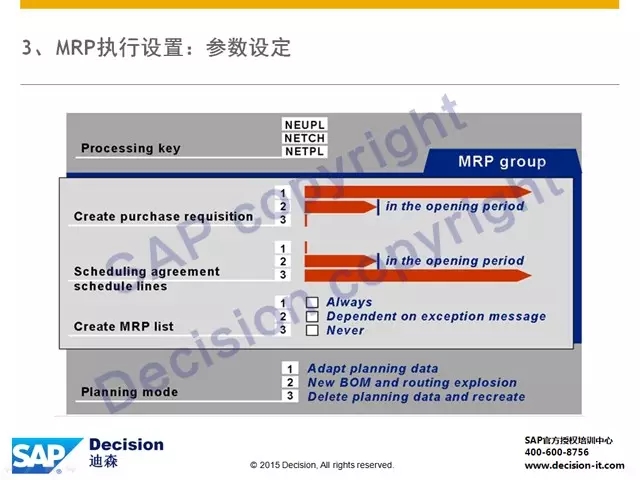 3、MRP执行设置：参数设定

Processing key
NEUPL
NETCH
NETPL

MRP group

Create purchase requisition
1
2 in the opening period
3

Scheduling agreement schedule lines
1
2 in the opening period
3

Create MRP list
1 Always
2 Dependent on exception message
3 Never

Planning mode
1 Adapt planning data
2 New BOM and routing explosion
3 Delete planning data and recreate

SAP copyright
Decision copyright

SAP Decision 迪森

© 2015 Decision, All rights reserved.

SAP官方授权培训中心
400-600-8756
www.decision-it.com